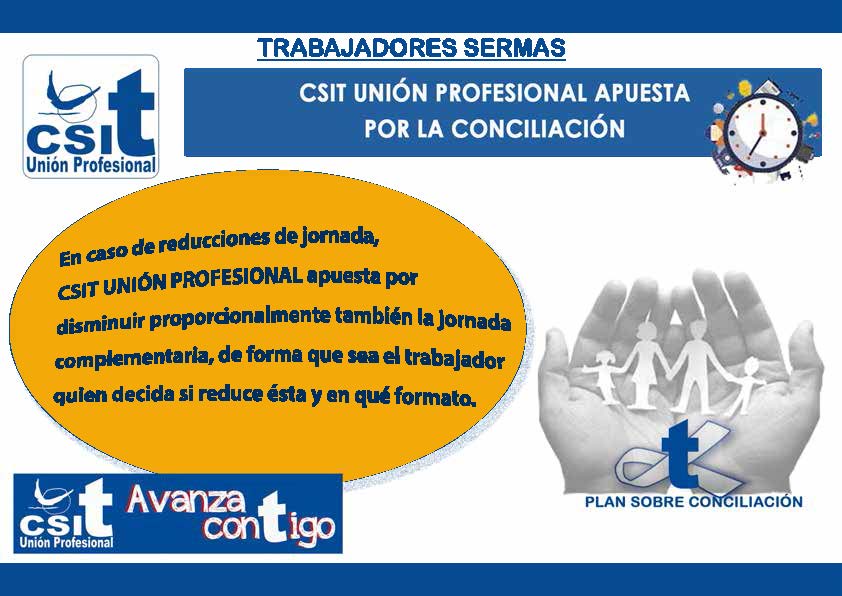 TRABAJADORES SERMAS

csit
Unión Profesional

CSIT UNIÓN PROFESIONAL APUESTA POR LA CONCILIACIÓN

En caso de reducciones de jornada, CSIT UNIÓN PROFESIONAL apuesta por disminuir proporcionalmente también la jornada complementaria, de forma que sea el trabajador quien decida si reduce ésta y en qué formato.

PLAN SOBRE CONCILIACIÓN

csit
Unión Profesional
Avanza contigo